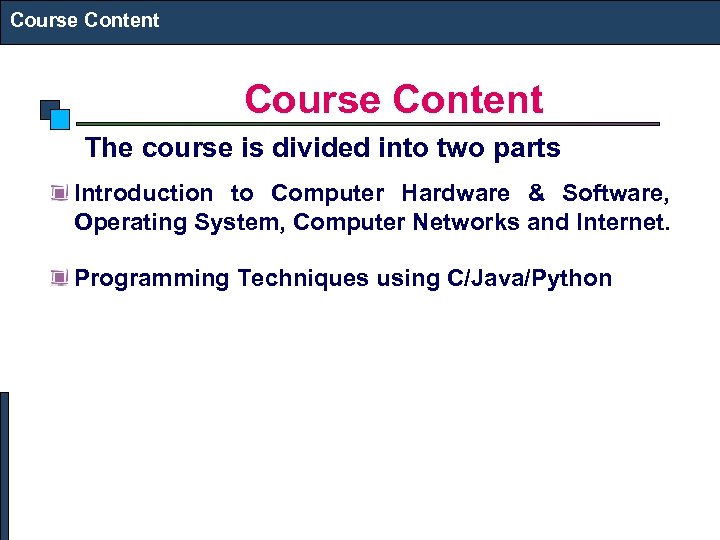 Course Content

Course Content

The course is divided into two parts

Introduction to Computer Hardware & Software, Operating System, Computer Networks and Internet.

Programming Techniques using C/Java/Python